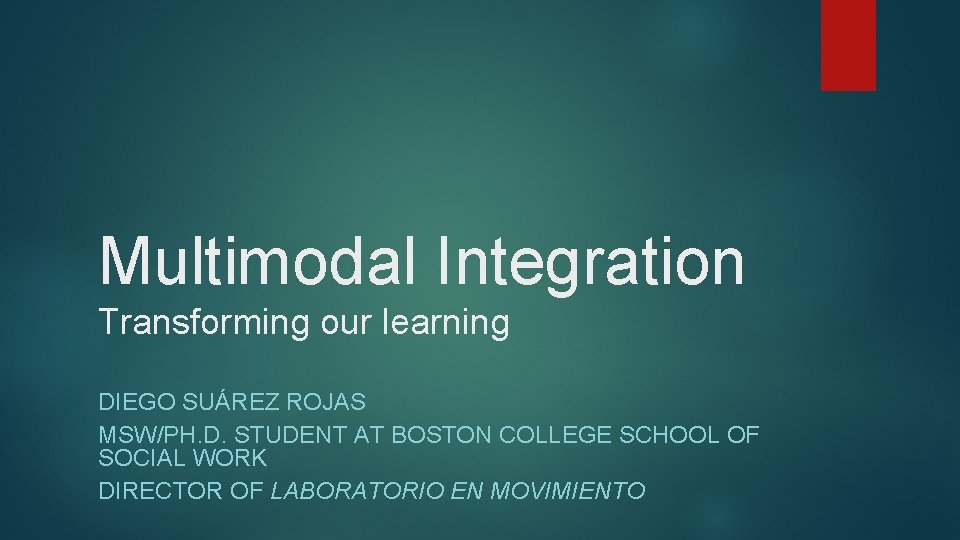 Multimodal Integration

Transforming our learning

DIEGO SUÁREZ ROJAS

MSW/PH.D. STUDENT AT BOSTON COLLEGE SCHOOL OF SOCIAL WORK

DIRECTOR OF LABORATORIO EN MOVIMIENTO